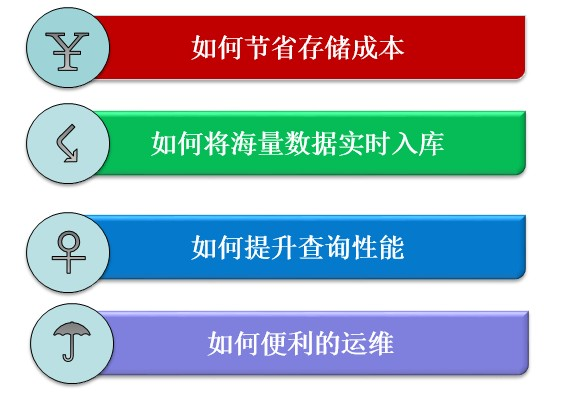 ¥

如何节省存储成本

如何将海量数据实时入库

如何提升查询性能

如何便利的运维